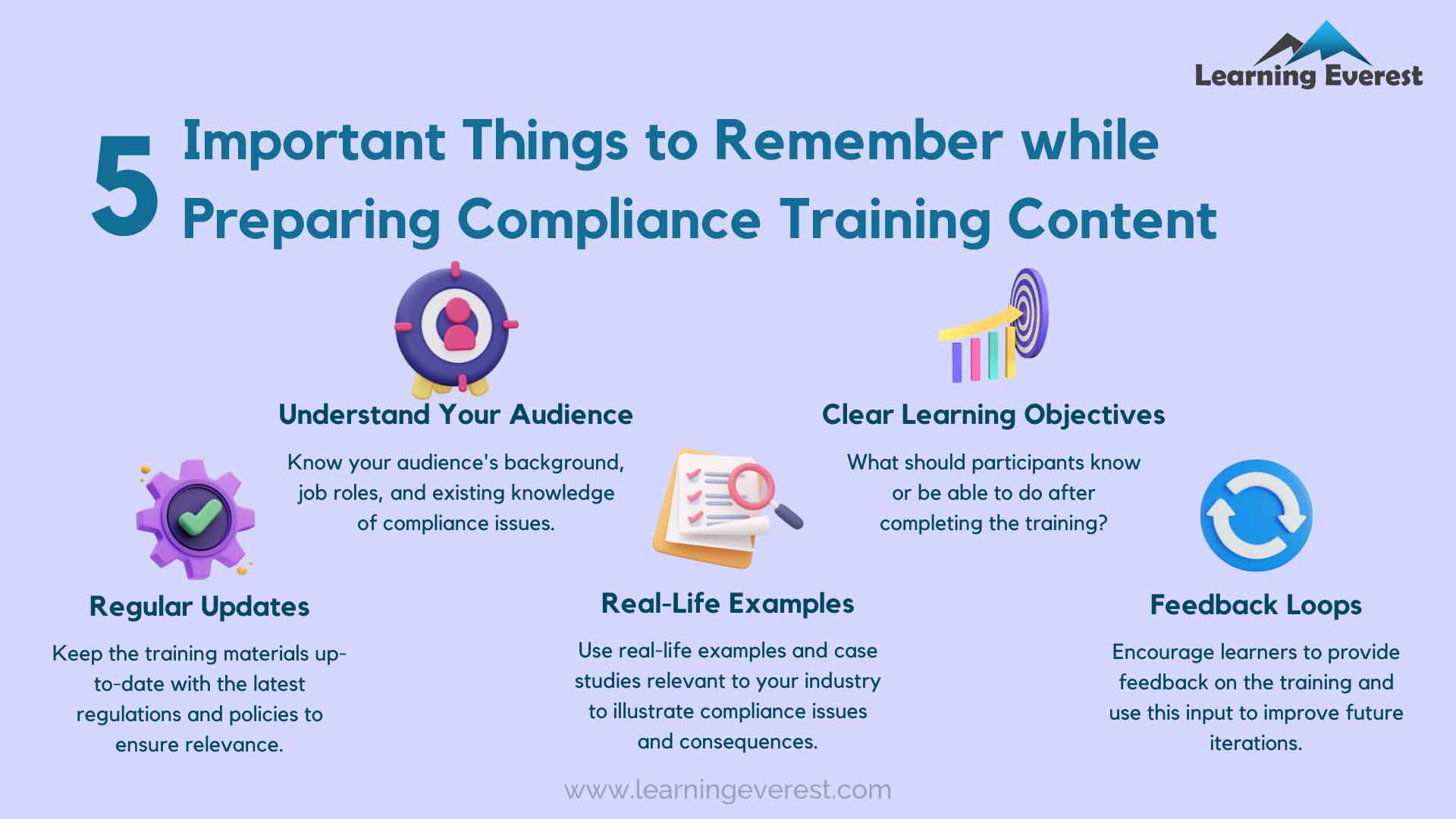 Learning Everest

5 Important Things to Remember while Preparing Compliance Training Content

Understand Your Audience

Know your audience's background, job roles, and existing knowledge of compliance issues.

Clear Learning Objectives

What should participants know or be able to do after completing the training?

Regular Updates

Keep the training materials up-to-date with the latest regulations and policies to ensure relevance.

Real-Life Examples

Use real-life examples and case studies relevant to your industry to illustrate compliance issues and consequences.

Feedback Loops

Encourage learners to provide feedback on the training and use this input to improve future iterations.

www.learningeverest.com